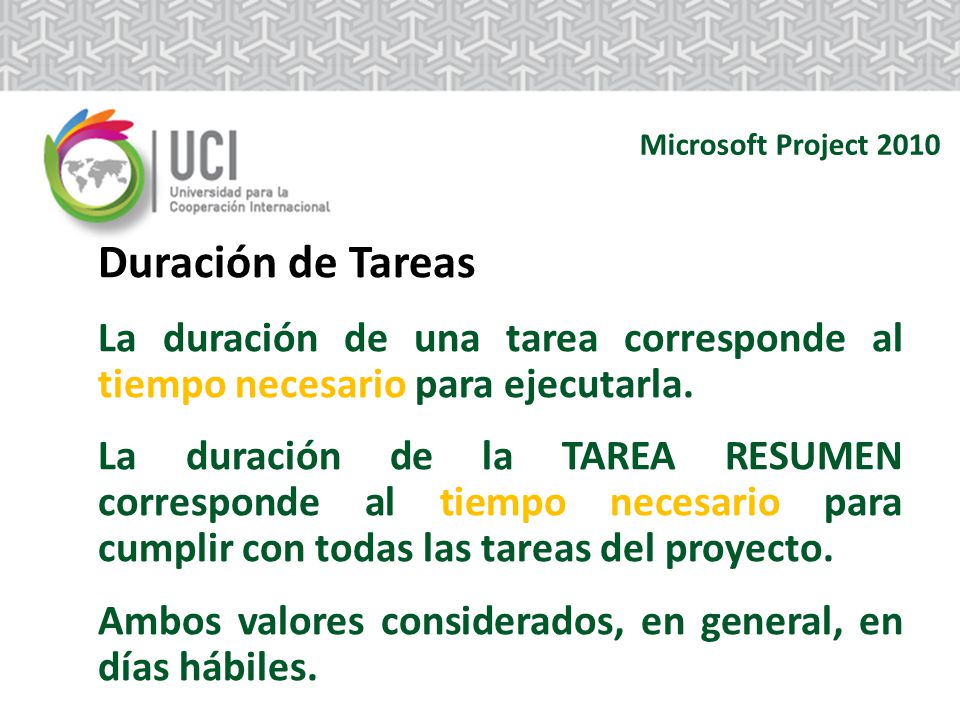 UCI
Universidad para la Cooperación Internacional

Microsoft Project 2010

Duración de Tareas

La duración de una tarea corresponde al tiempo necesario para ejecutarla.

La duración de la TAREA RESUMEN corresponde al tiempo necesario para cumplir con todas las tareas del proyecto.

Ambos valores considerados, en general, en días hábiles.